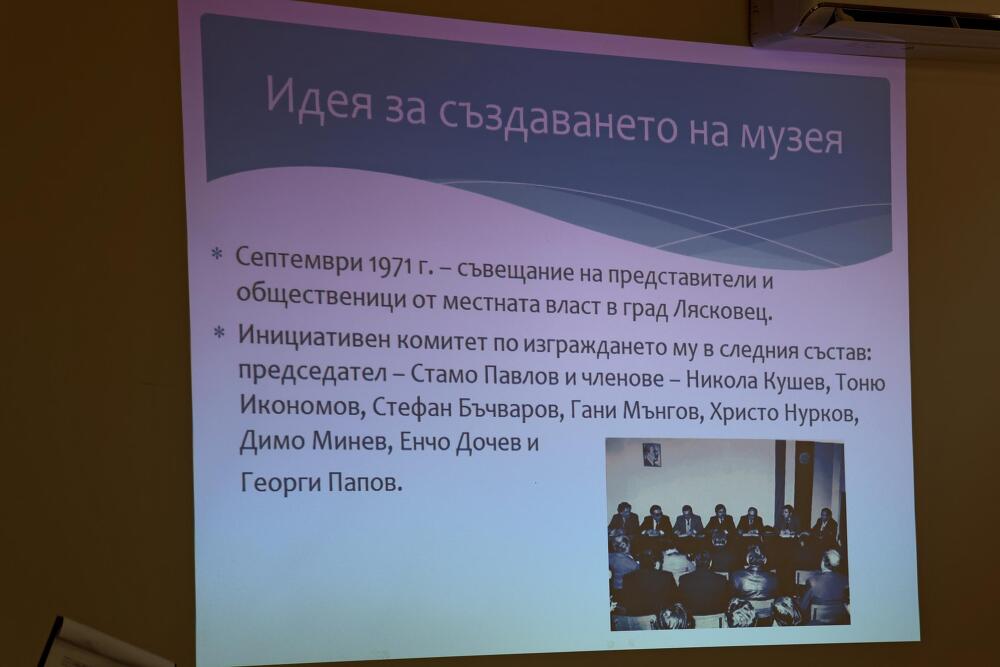 Идея за създаването на музея

* Септември 1971 г. – съвещание на представители и общественици от местната власт в град Лясковец.
* Инициативен комитет по изграждането му в следния състав: председател – Стамо Павлов и членове – Никола Кушев, Тоню Икономов, Стефан Бъчваров, Гани Мънгов, Христо Нурков, Димо Минев, Енчо Дочев и Георги Папов.